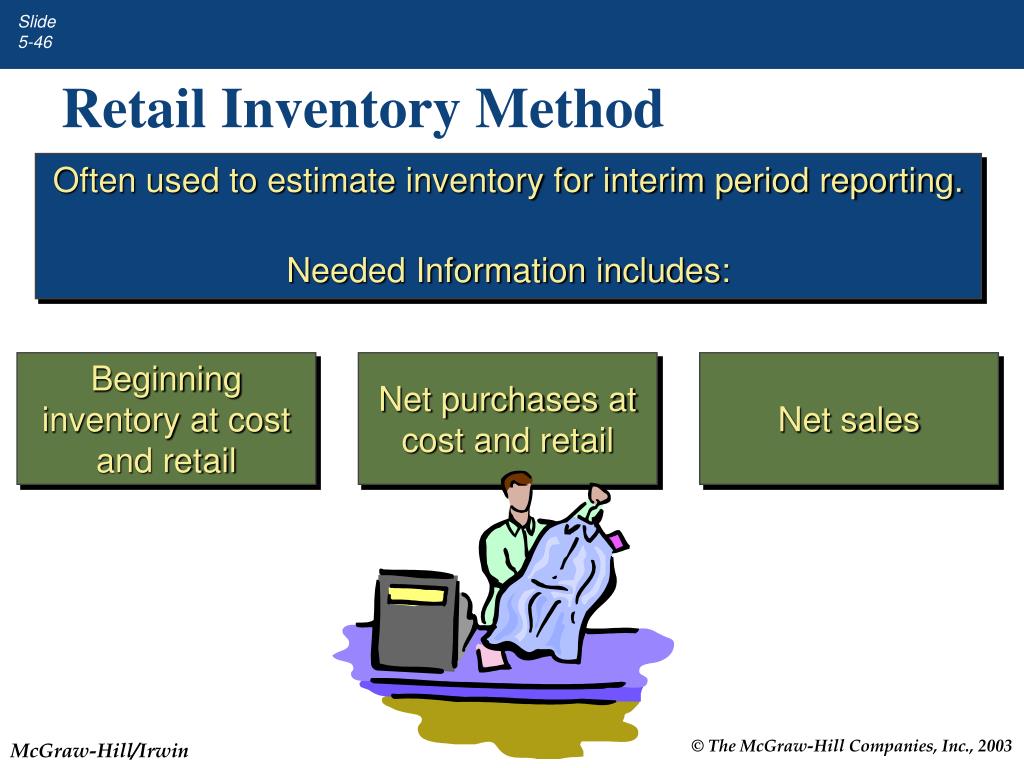 Slide 5-46

Retail Inventory Method

Often used to estimate inventory for interim period reporting.

Needed Information includes:

Beginning inventory at cost and retail

Net purchases at cost and retail

Net sales

McGraw-Hill/Irwin

© The McGraw-Hill Companies, Inc., 2003